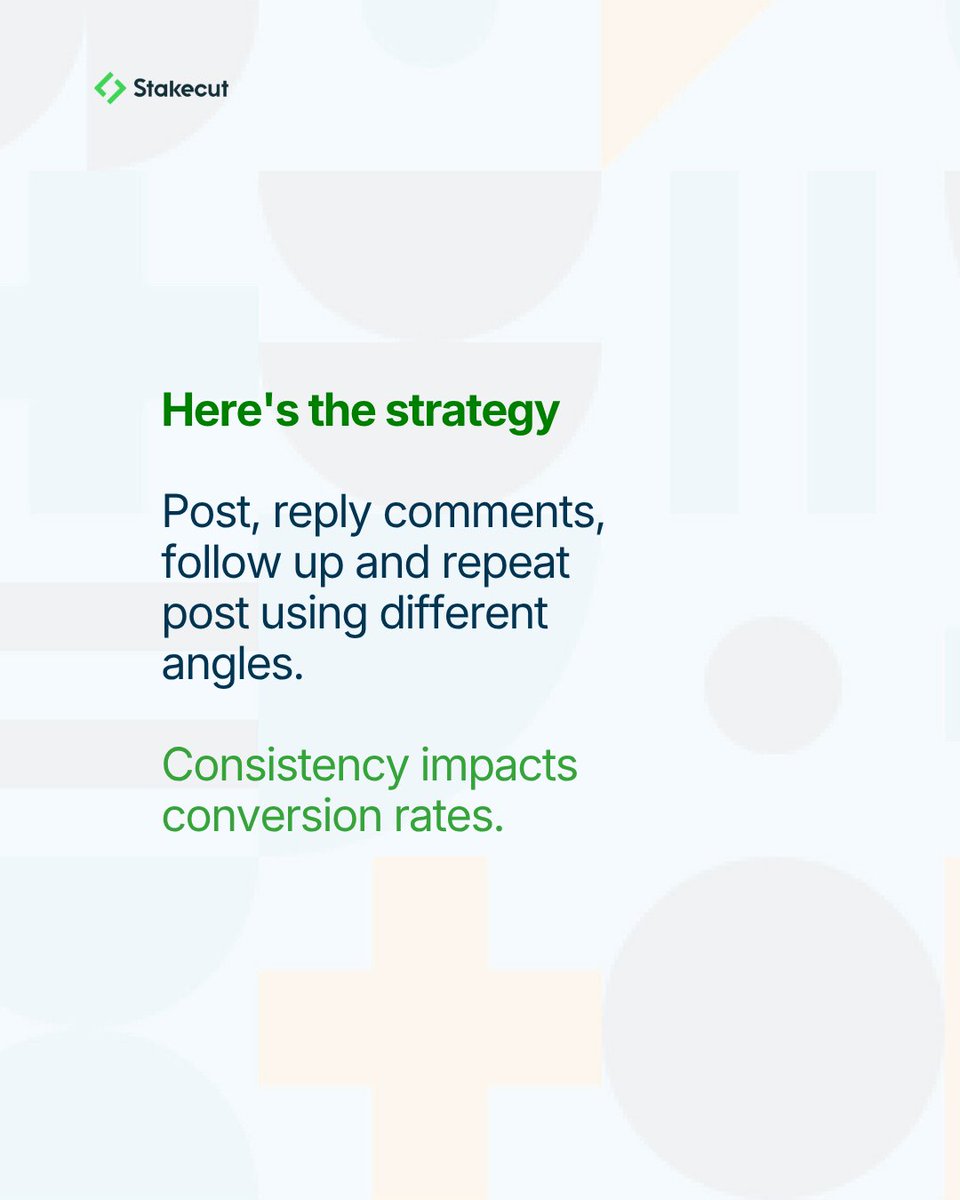 Stakecut

Here's the strategy

Post, reply comments, follow up and repeat post using different angles.

Consistency impacts conversion rates.